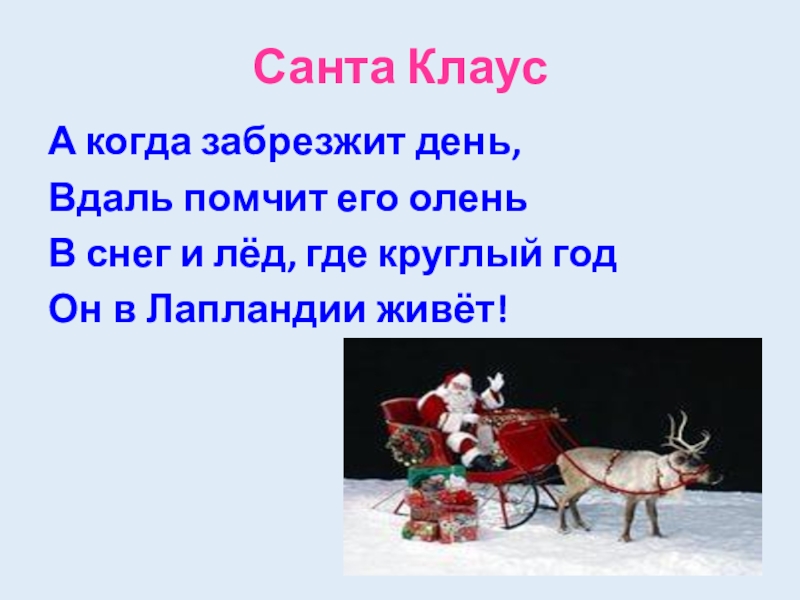 Санта Клаус

А когда забрезжит день,
Вдаль помчит его олень
В снег и лёд, где круглый год
Он в Лапландии живёт!